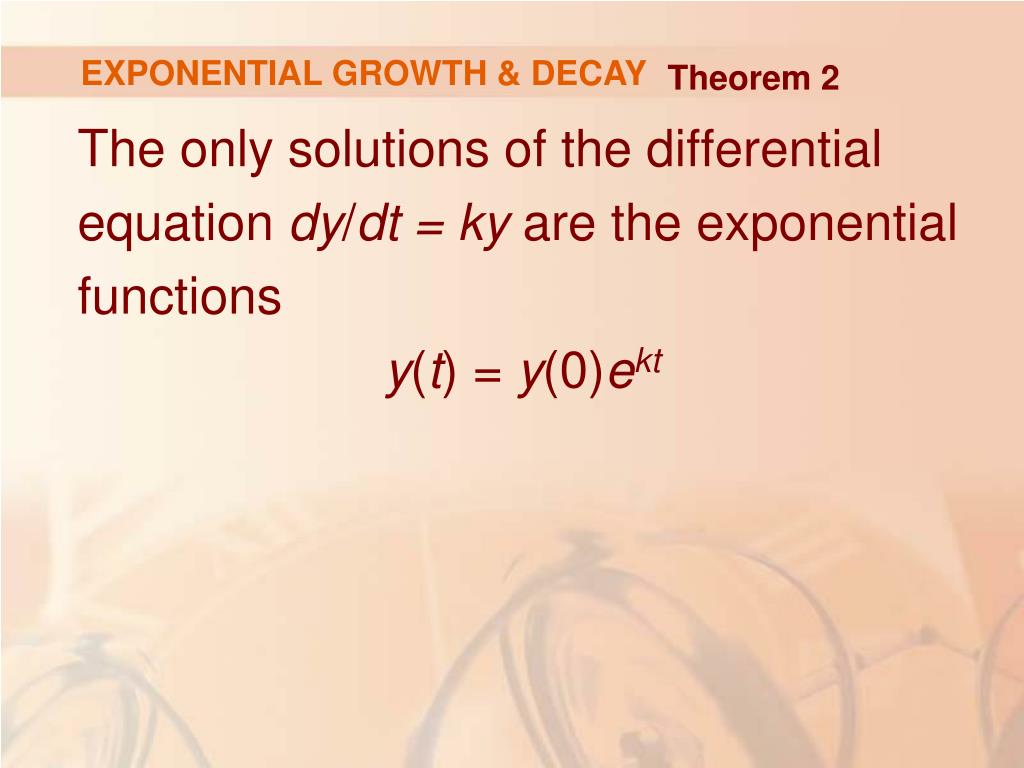 EXPONENTIAL GROWTH & DECAY Theorem 2

The only solutions of the differential equation $dy/dt = ky$ are the exponential functions

$y(t) = y(0)e^{kt}$